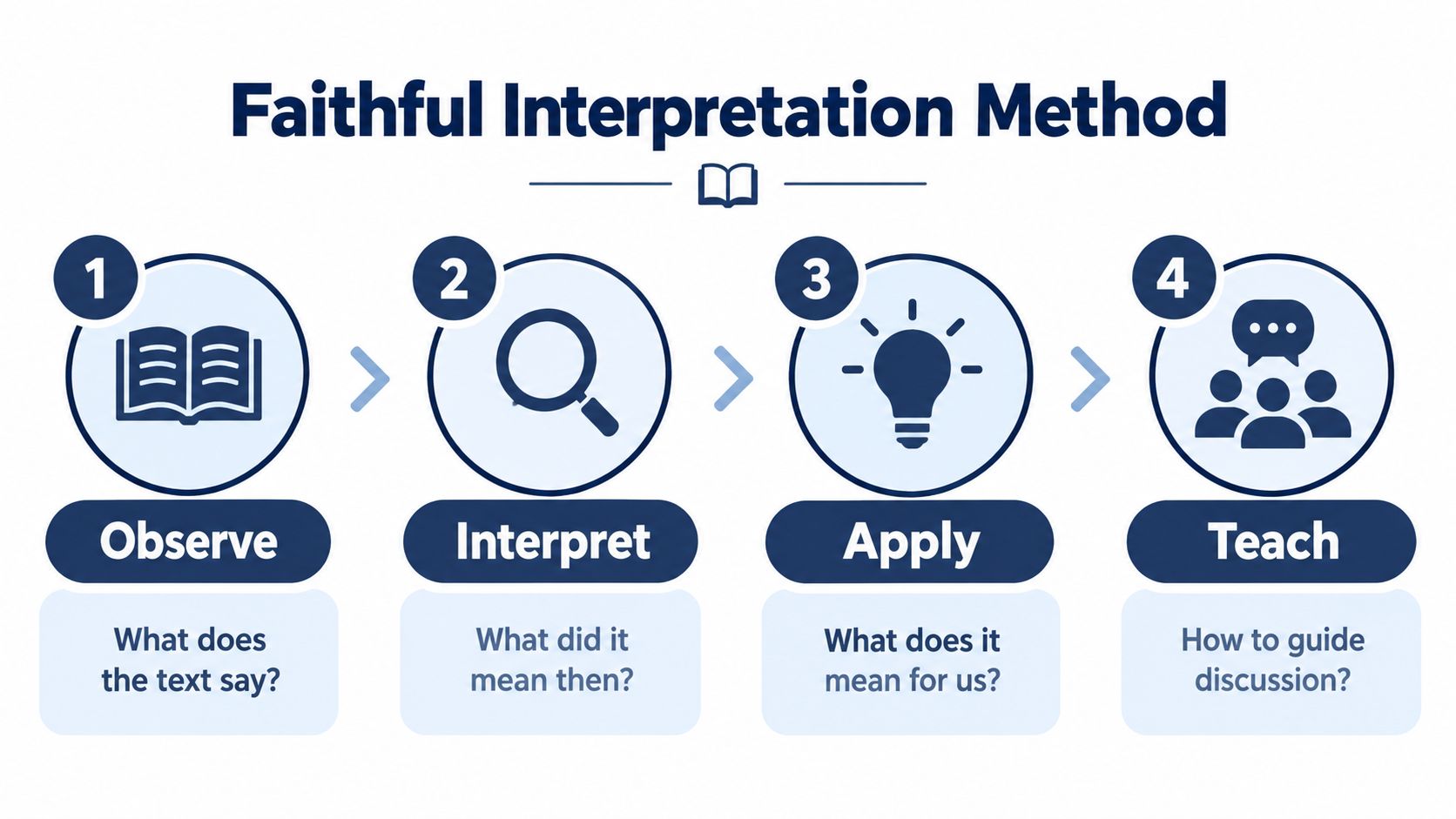 Faithful Interpretation Method

1
Observe
What does the text say?

2
Interpret
What did it mean then?

3
Apply
What does it mean for us?

4
Teach
How to guide discussion?